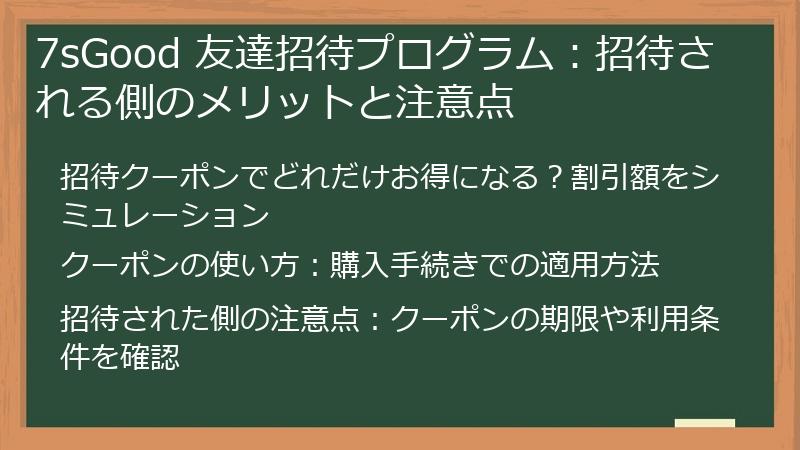 7sGood 友達招待プログラム：招待される側のメリットと注意点

招待クーポンでどれだけお得になる？割引額をシミュレーション

クーポンの使い方：購入手続きでの適用方法

招待された側の注意点：クーポンの期限や利用条件を確認